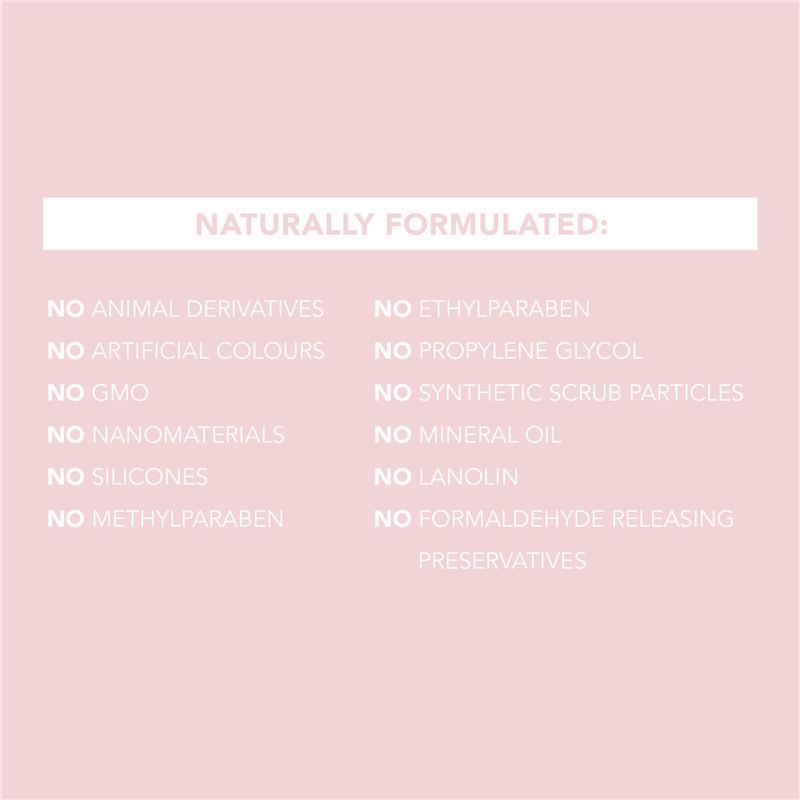 NATURALLY FORMULATED:

NO ANIMAL DERIVATIVES
NO ARTIFICIAL COLOURS
NO GMO
NO NANOMATERIALS
NO SILICONES
NO METHYLPARABEN

NO ETHYLPARABEN
NO PROPYLENE GLYCOL
NO SYNTHETIC SCRUB PARTICLES
NO MINERAL OIL
NO LANOLIN
NO FORMALDEHYDE RELEASING PRESERVATIVES